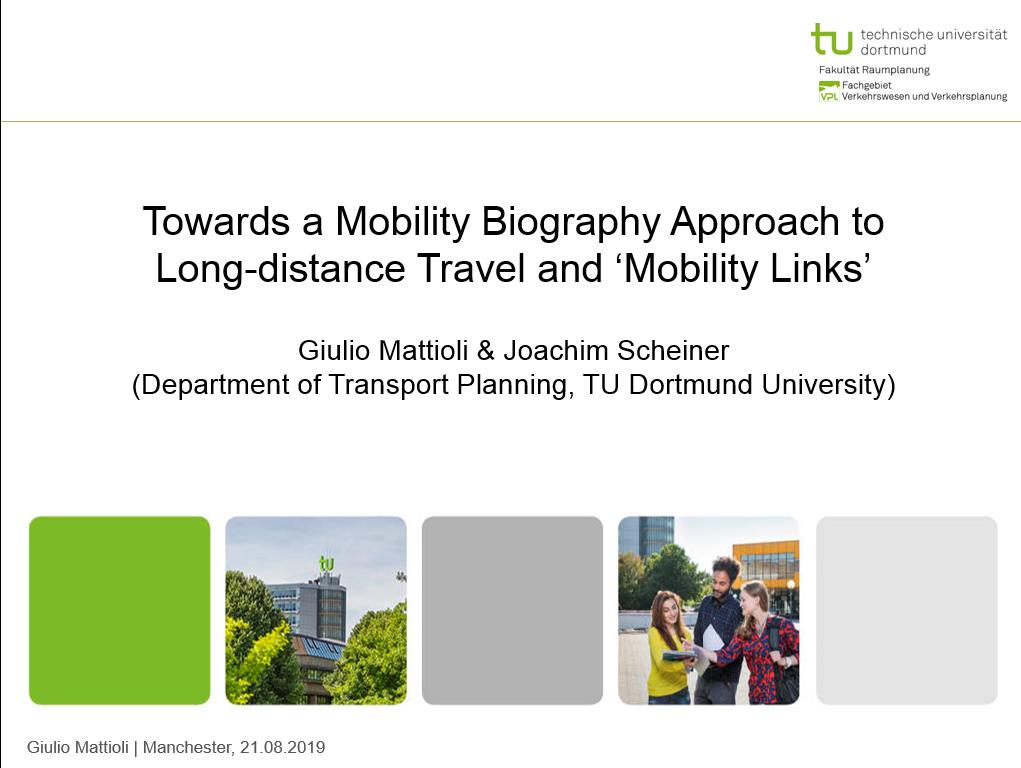 tu technische universität dortmund
Fakultät Raumplanung
VPL Fachgebiet Verkehrswesen und Verkehrsplanung

Towards a Mobility Biography Approach to Long-distance Travel and ‘Mobility Links’

Giulio Mattioli & Joachim Scheiner
(Department of Transport Planning, TU Dortmund University)

tu

Giulio Mattioli | Manchester, 21.08.2019